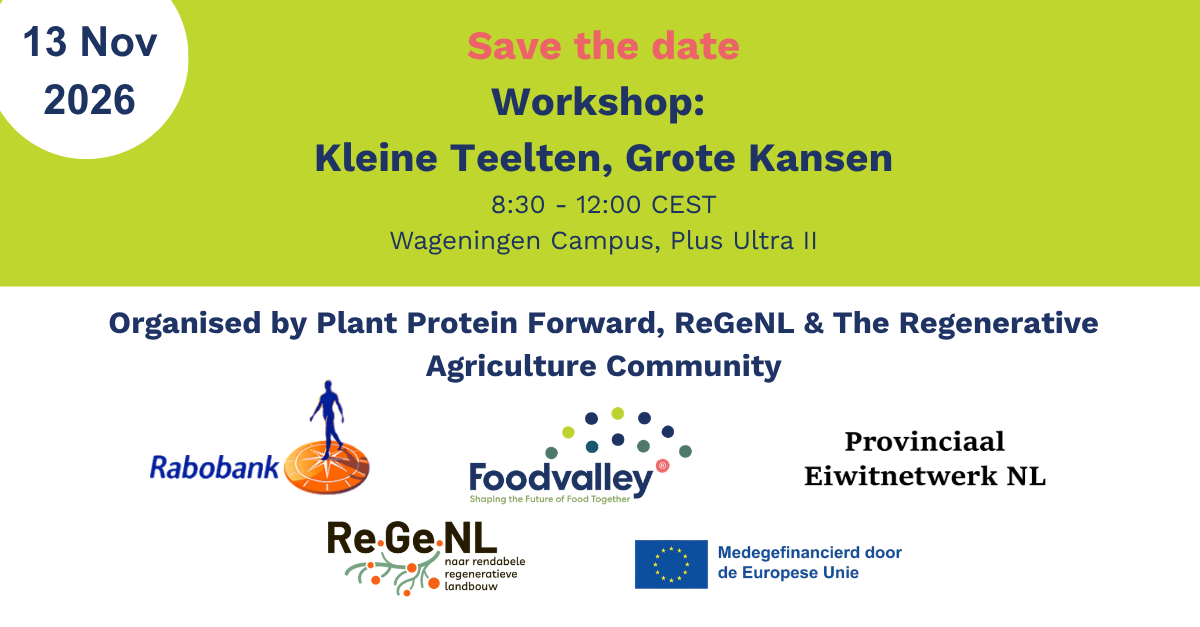 13 Nov
2026

Save the date

Workshop:
Kleine Teelten, Grote Kansen

8:30 - 12:00 CEST
Wageningen Campus, Plus Ultra II

Organised by Plant Protein Forward, ReGeNL & The Regenerative Agriculture Community

Rabobank

Foodvalley®
Shaping the Future of Food Together

Provinciaal
Eiwitnetwerk NL

Re·Ge·NL
naar rendabele
regeneratieve
landbouw

Medegefinancierd door
de Europese Unie